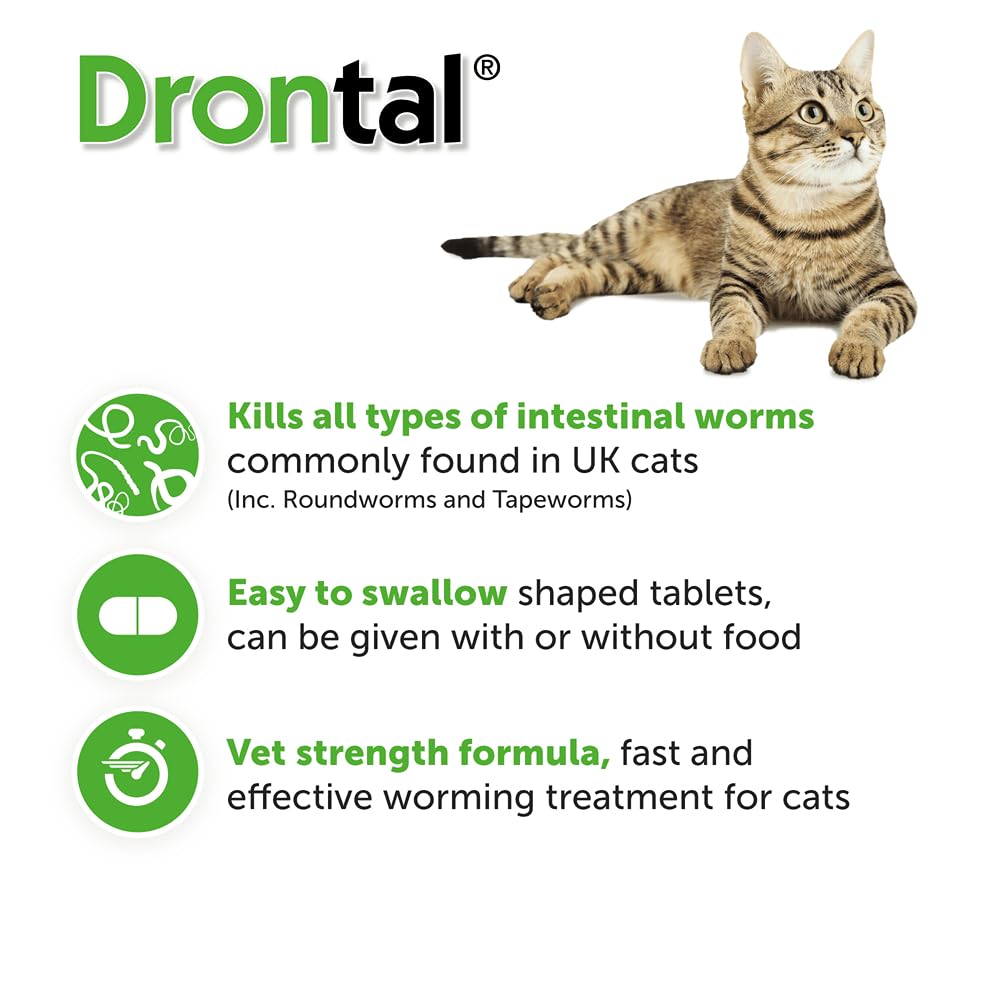 Drontal®

Kills all types of intestinal worms commonly found in UK cats
(Inc. Roundworms and Tapeworms)

Easy to swallow shaped tablets, can be given with or without food

Vet strength formula, fast and effective worming treatment for cats